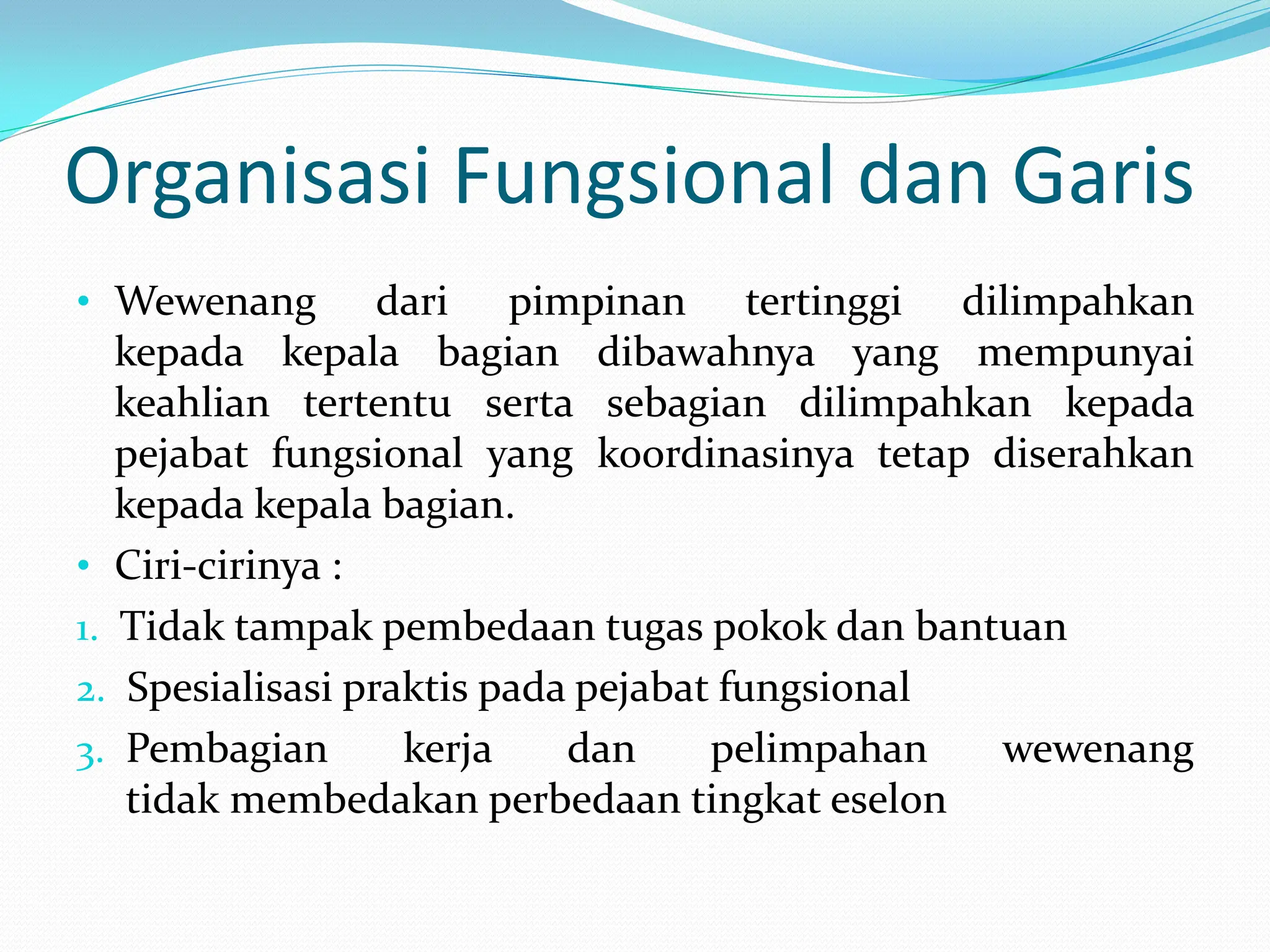 Organisasi Fungsional dan Garis

• Wewenang dari pimpinan tertinggi dilimpahkan kepada kepala bagian dibawahnya yang mempunyai keahlian tertentu serta sebagian dilimpahkan kepada pejabat fungsional yang koordinasinya tetap diserahkan kepada kepala bagian.

• Ciri-cirinya :

1. Tidak tampak pembedaan tugas pokok dan bantuan
2. Spesialisasi praktis pada pejabat fungsional
3. Pembagian kerja dan pelimpahan wewenang tidak membedakan perbedaan tingkat eselon